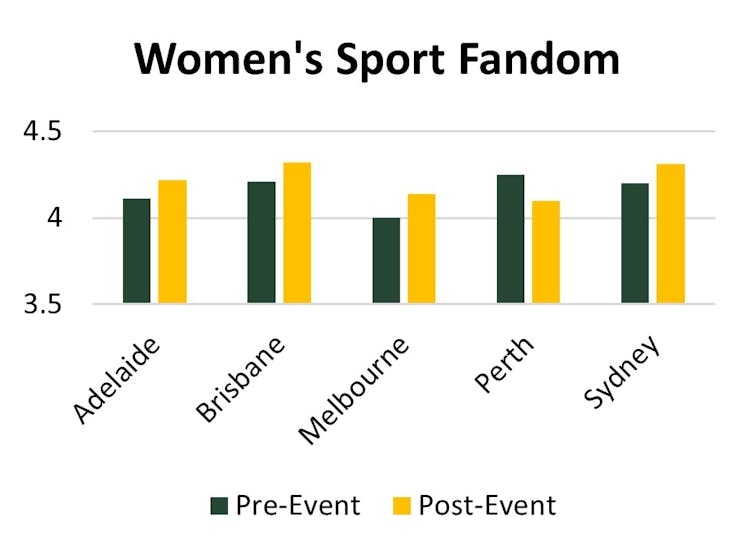 Women's Sport Fandom

4.5
4
3.5

Adelaide
Brisbane
Melbourne
Perth
Sydney

Pre-Event
Post-Event